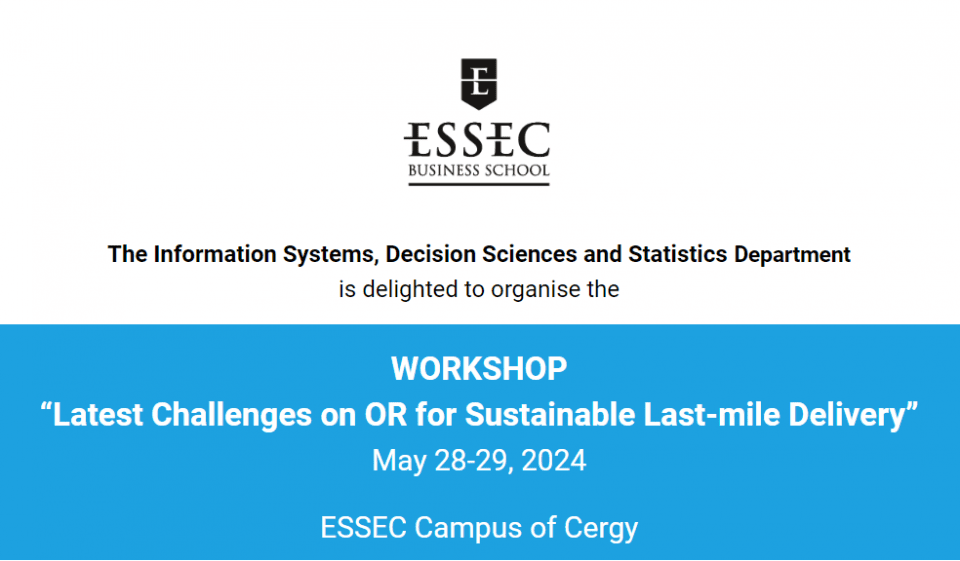 ESSEC
BUSINESS SCHOOL

The Information Systems, Decision Sciences and Statistics Department
is delighted to organise the

WORKSHOP
“Latest Challenges on OR for Sustainable Last-mile Delivery”
May 28-29, 2024

ESSEC Campus of Cergy